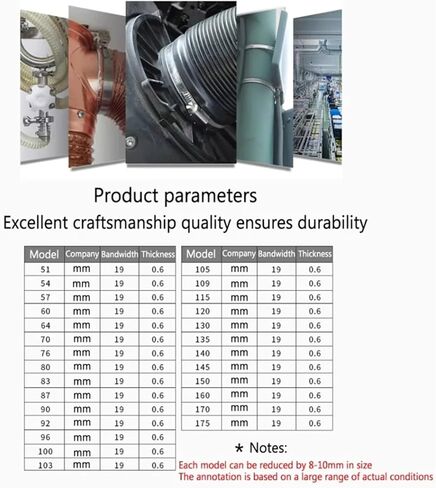 Product parameters
Excellent craftsmanship quality ensures durability

| Model | Company | Bandwidth | Thickness |
|---|---|---|---|
| 51 | mm | 19 | 0.6 |
| 54 | mm | 19 | 0.6 |
| 57 | mm | 19 | 0.6 |
| 60 | mm | 19 | 0.6 |
| 64 | mm | 19 | 0.6 |
| 70 | mm | 19 | 0.6 |
| 76 | mm | 19 | 0.6 |
| 80 | mm | 19 | 0.6 |
| 83 | mm | 19 | 0.6 |
| 87 | mm | 19 | 0.6 |
| 90 | mm | 19 | 0.6 |
| 92 | mm | 19 | 0.6 |
| 96 | mm | 19 | 0.6 |
| 100 | mm | 19 | 0.6 |
| 103 | mm | 19 | 0.6 |

| Model | Company | Bandwidth | Thickness |
|---|---|---|---|
| 105 | mm | 19 | 0.6 |
| 109 | mm | 19 | 0.6 |
| 115 | mm | 19 | 0.6 |
| 120 | mm | 19 | 0.6 |
| 130 | mm | 19 | 0.6 |
| 135 | mm | 19 | 0.6 |
| 140 | mm | 19 | 0.6 |
| 145 | mm | 19 | 0.6 |
| 150 | mm | 19 | 0.6 |
| 160 | mm | 19 | 0.6 |
| 170 | mm | 19 | 0.6 |
| 175 | mm | 19 | 0.6 |

* Notes:
Each model can be reduced by 8-10mm in size
The annotation is based on a large range of actual conditions